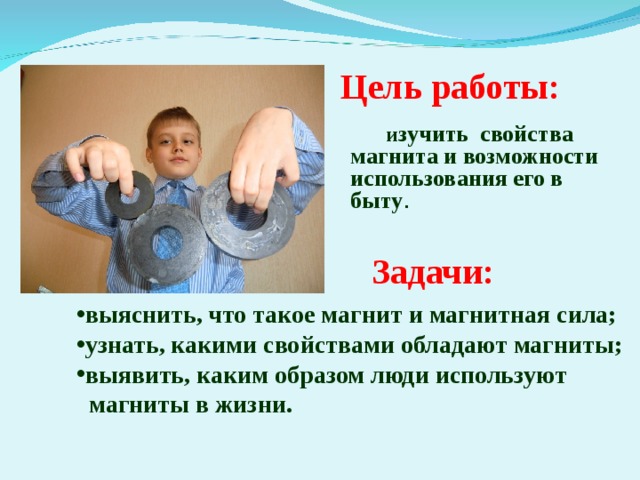 Цель работы:

изучить свойства магнита и возможности использования его в быту.

Задачи:

•выяснить, что такое магнит и магнитная сила;
•узнать, какими свойствами обладают магниты;
•выявить, каким образом люди используют магниты в жизни.